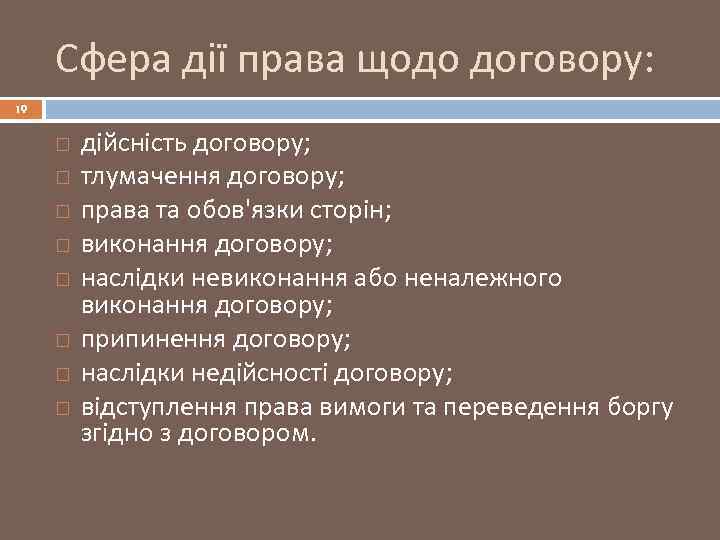 Сфера дії права щодо договору:

19

дійсність договору;
тлумачення договору;
права та обов'язки сторін;
виконання договору;
наслідки невиконання або неналежного виконання договору;
припинення договору;
наслідки недійсності договору;
відступлення права вимоги та переведення боргу згідно з договором.